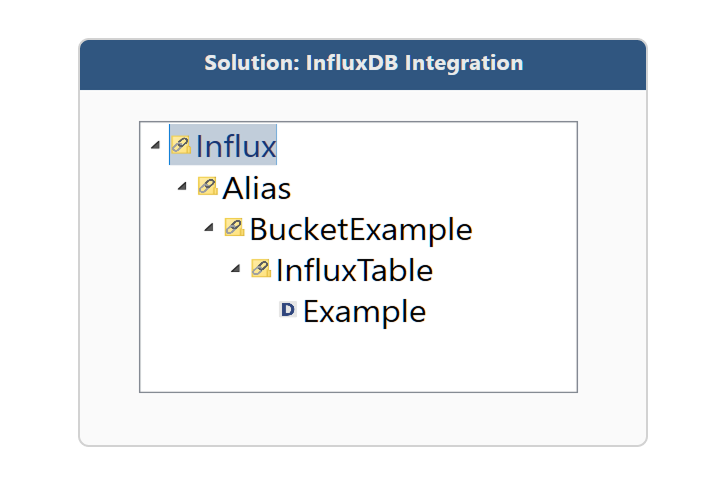 Solution: InfluxDB Integration

Influx
Alias
BucketExample
InfluxTable
D Example